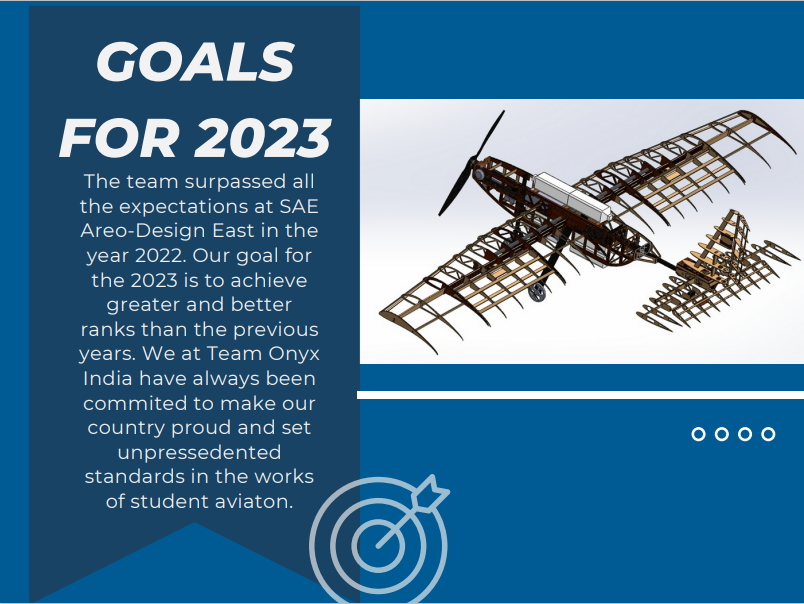 GOALS FOR 2023

The team surpassed all the expectations at SAE Areo-Design East in the year 2022. Our goal for the 2023 is to achieve greater and better ranks than the previous years. We at Team Onyx India have always been commited to make our country proud and set unpressedented standards in the works of student aviaton.